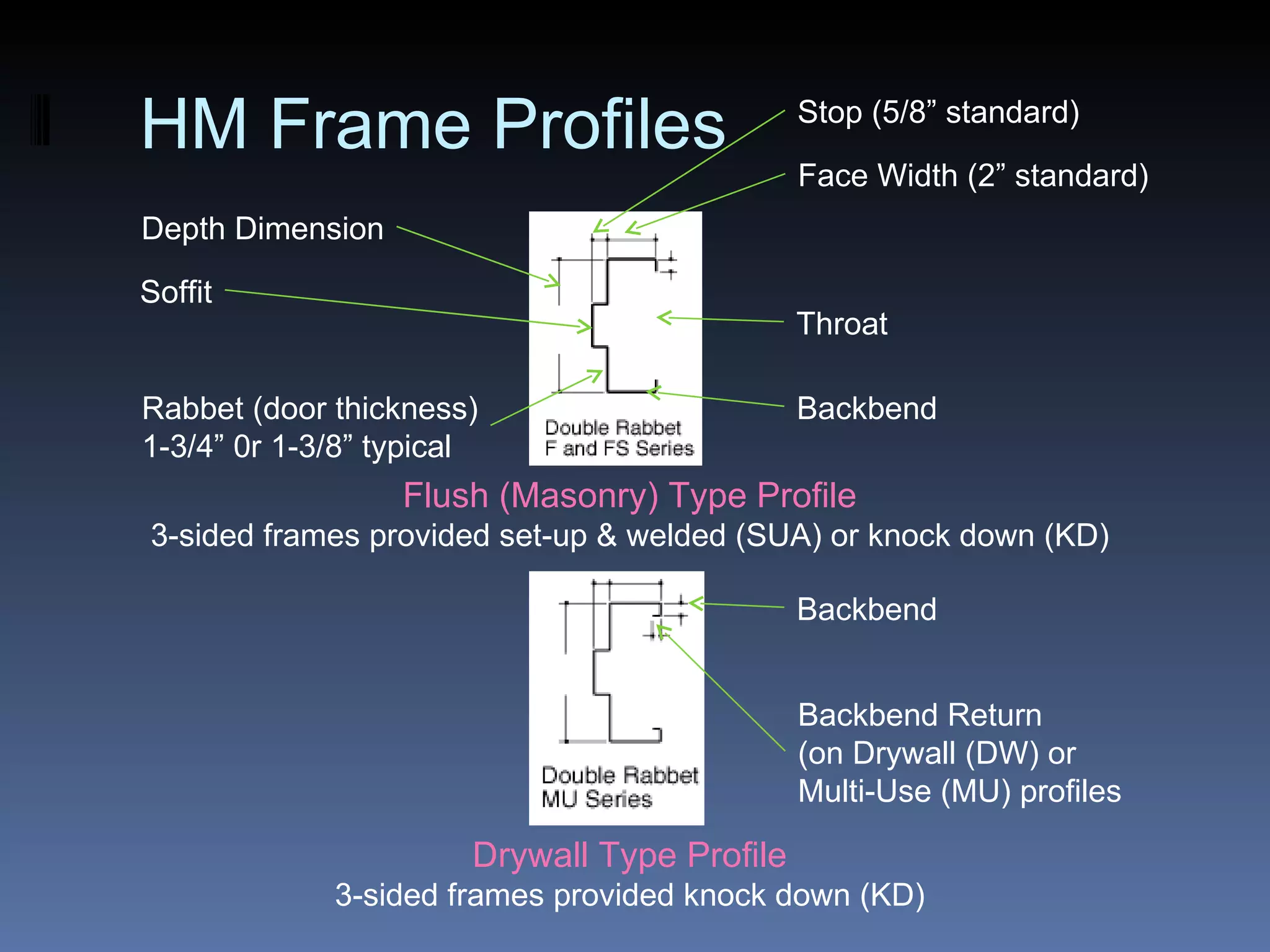 HM Frame Profiles

Stop (5/8” standard)

Face Width (2” standard)

Depth Dimension

Soffit

Throat

Rabbet (door thickness) 1-3/4” 0r 1-3/8” typical

Backbend

Double Rabbet
F and FS Series

Flush (Masonry) Type Profile

3-sided frames provided set-up & welded (SUA) or knock down (KD)

Backbend

Backbend Return (on Drywall (DW) or Multi-Use (MU) profiles

Double Rabbet
MU Series

Drywall Type Profile

3-sided frames provided knock down (KD)